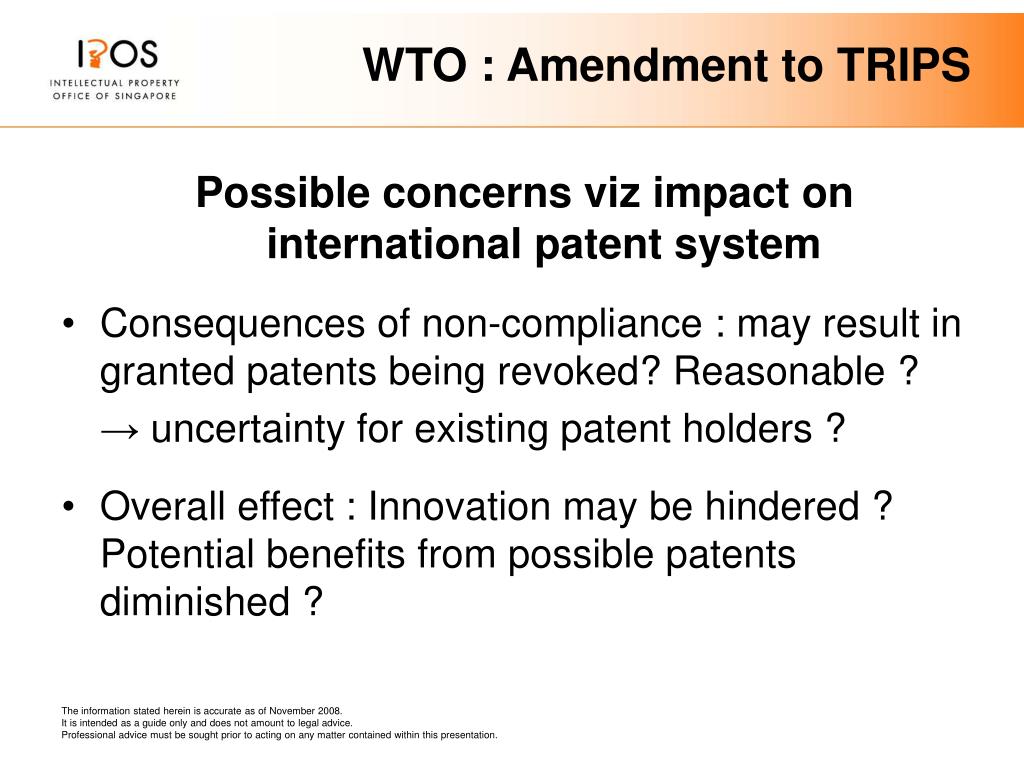 IPOS
INTELLECTUAL PROPERTY OFFICE OF SINGAPORE

WTO : Amendment to TRIPS

Possible concerns viz impact on international patent system

• Consequences of non-compliance : may result in granted patents being revoked? Reasonable ?
→ uncertainty for existing patent holders ?

• Overall effect : Innovation may be hindered ? Potential benefits from possible patents diminished ?

The information stated herein is accurate as of November 2008.
It is intended as a guide only and does not amount to legal advice.
Professional advice must be sought prior to acting on any matter contained within this presentation.